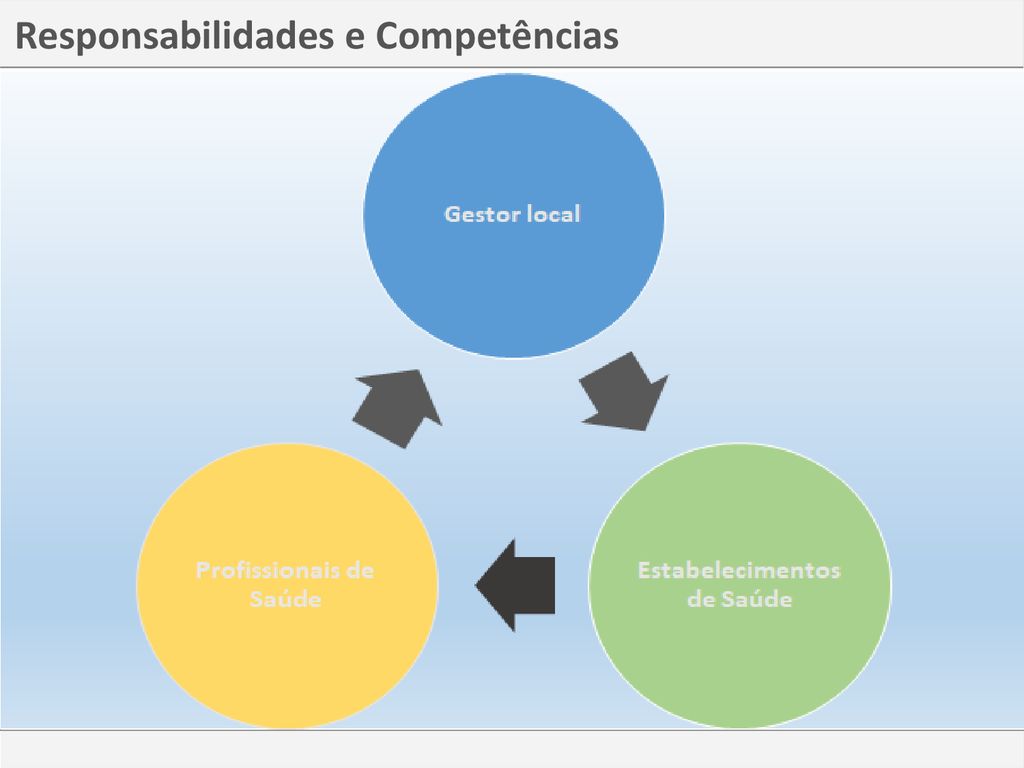 Responsabilidades e Competências

Gestor local

Estabelecimentos de Saúde

Profissionais de Saúde